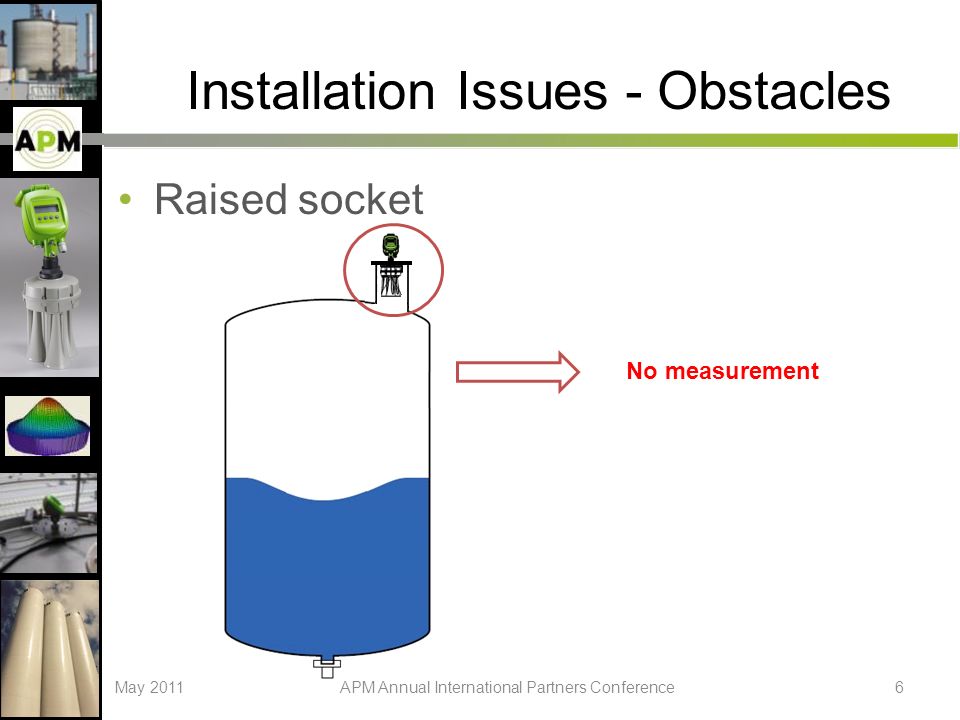 APM

Installation Issues - Obstacles

• Raised socket

No measurement

May 2011 APM Annual International Partners Conference 6